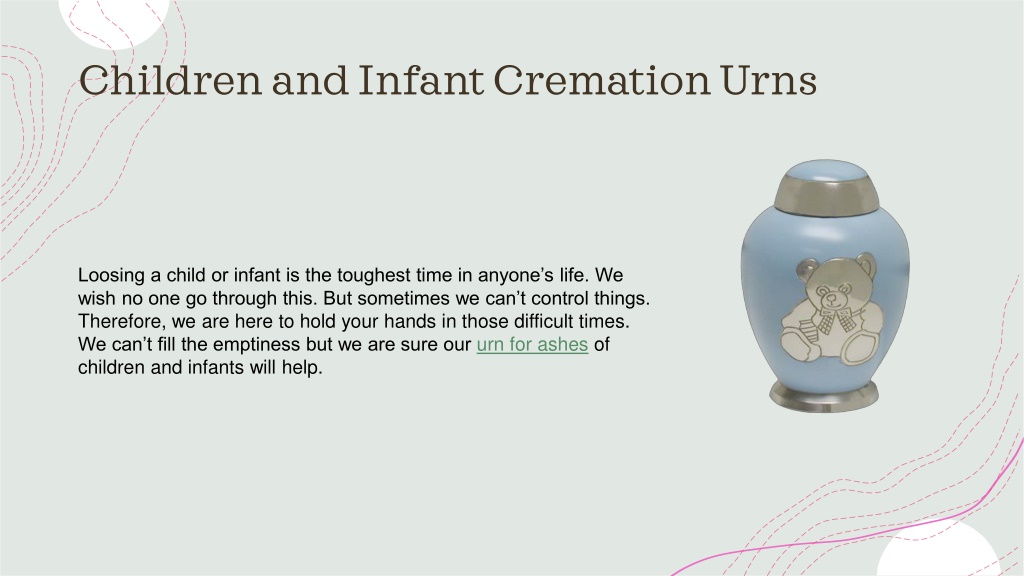 Children and Infant Cremation Urns

Loosing a child or infant is the toughest time in anyone’s life. We wish no one go through this. But sometimes we can’t control things. Therefore, we are here to hold your hands in those difficult times. We can’t fill the emptiness but we are sure our urn for ashes of children and infants will help.